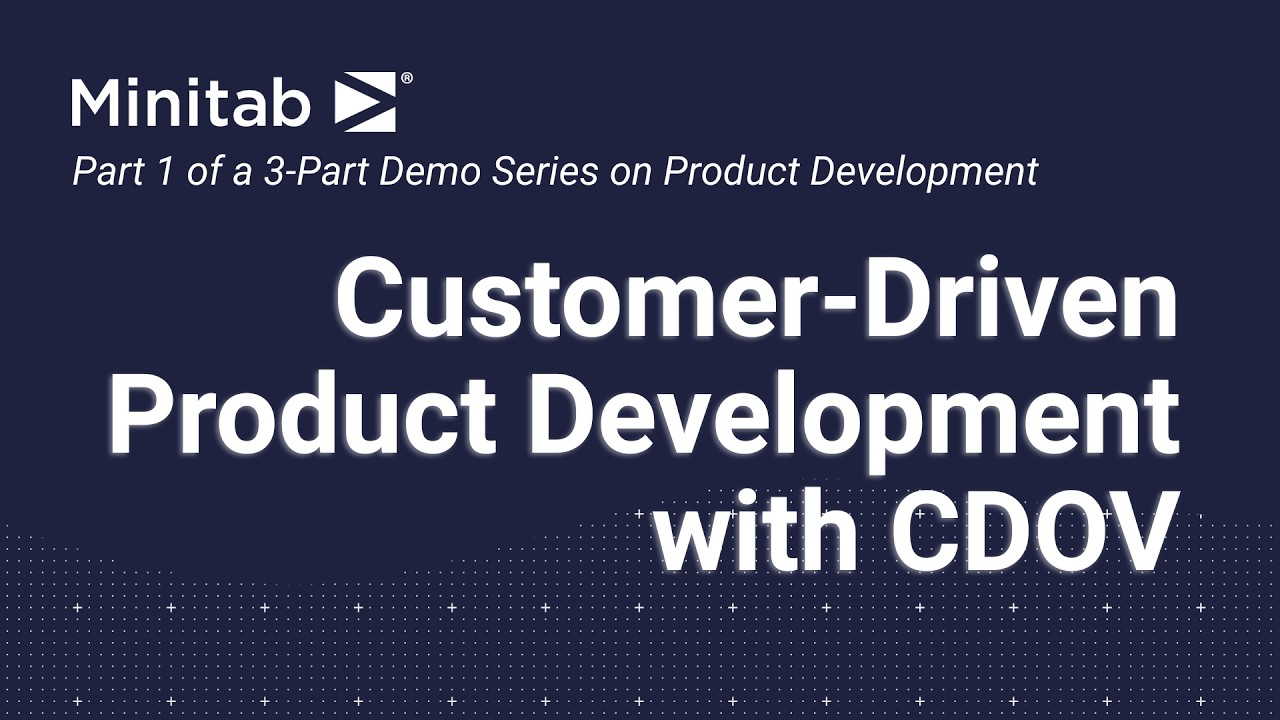 Minitab®

Part 1 of a 3-Part Demo Series on Product Development

Customer-Driven Product Development with CDOV